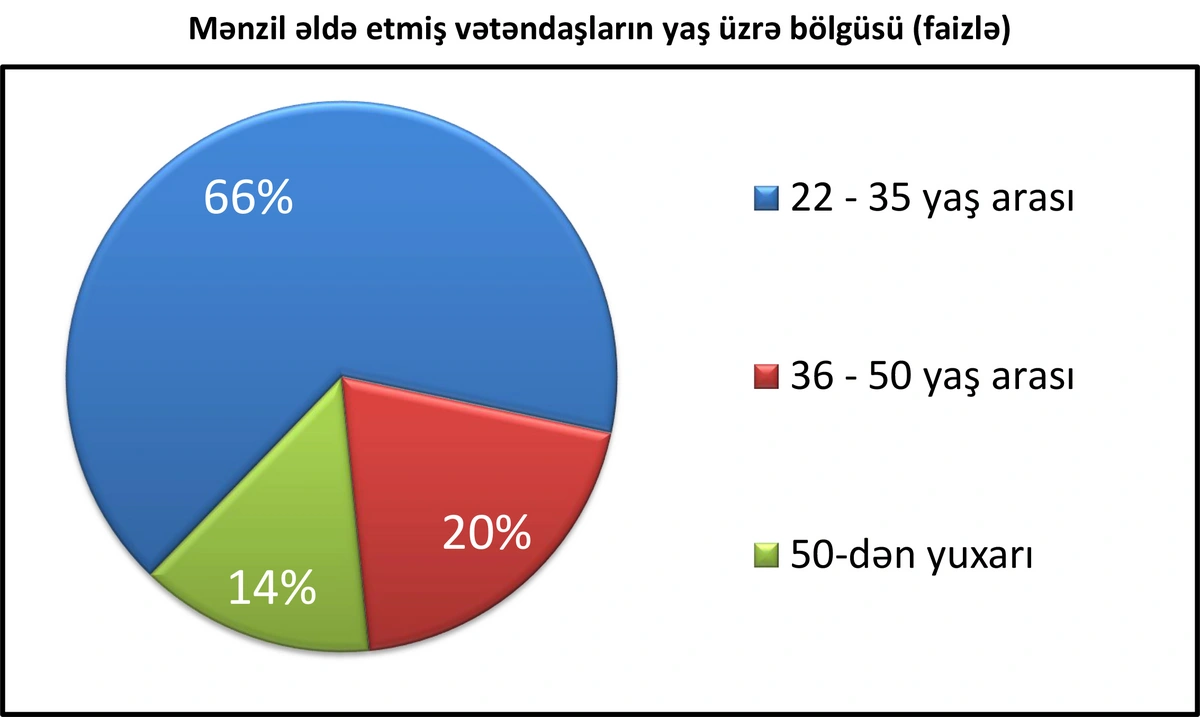 Mənzil əldə etmiş vətəndaşların yaş üzrə bölgüsü (faizlə)

66%

20%

14%

22 - 35 yaş arası

36 - 50 yaş arası

50-dən yuxarı